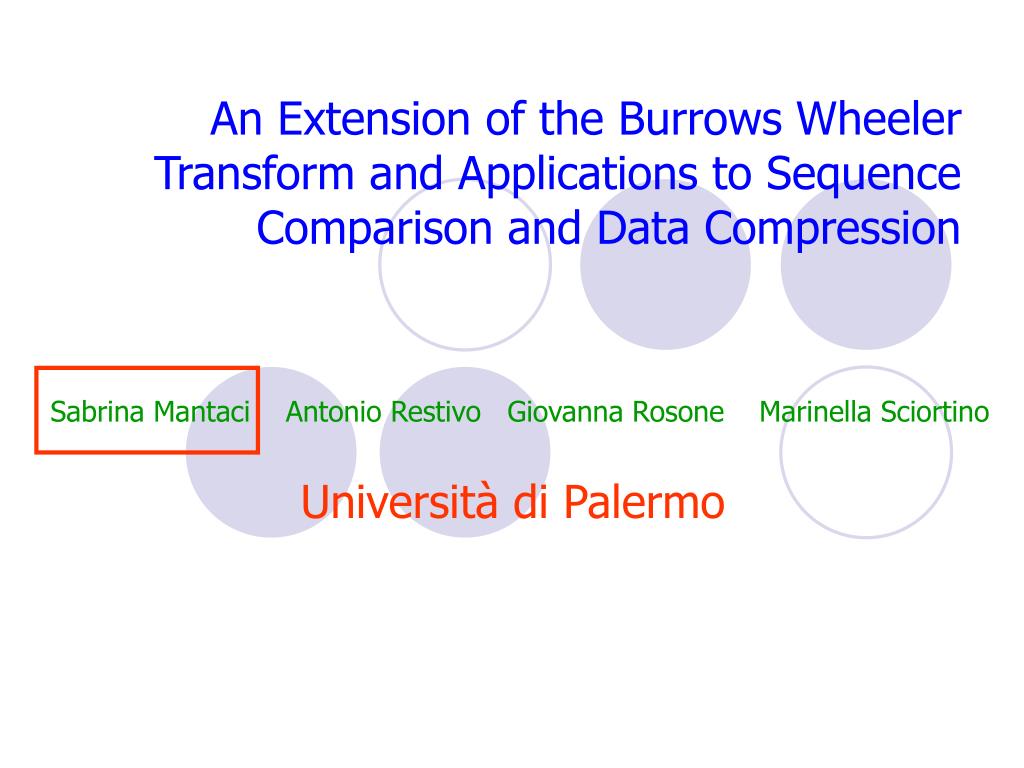 An Extension of the Burrows Wheeler Transform and Applications to Sequence Comparison and Data Compression

Sabrina Mantaci Antonio Restivo Giovanna Rosone Marinella Sciortino

Università di Palermo